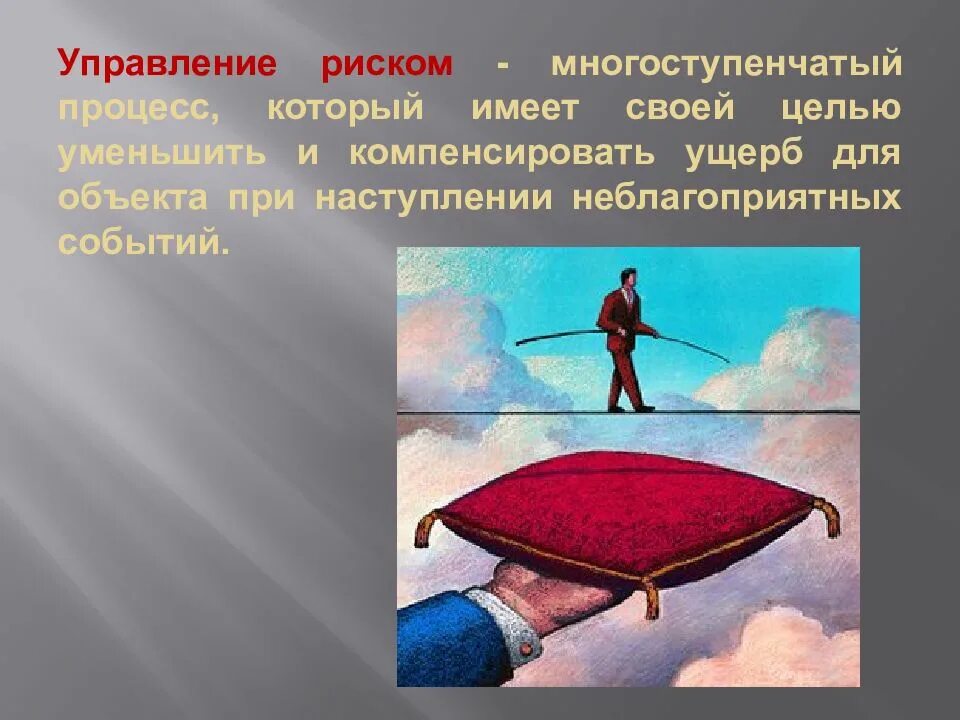 Управление риском - многоступенчатый процесс, который имеет своей целью уменьшить и компенсировать ущерб для объекта при наступлении неблагоприятных событий.